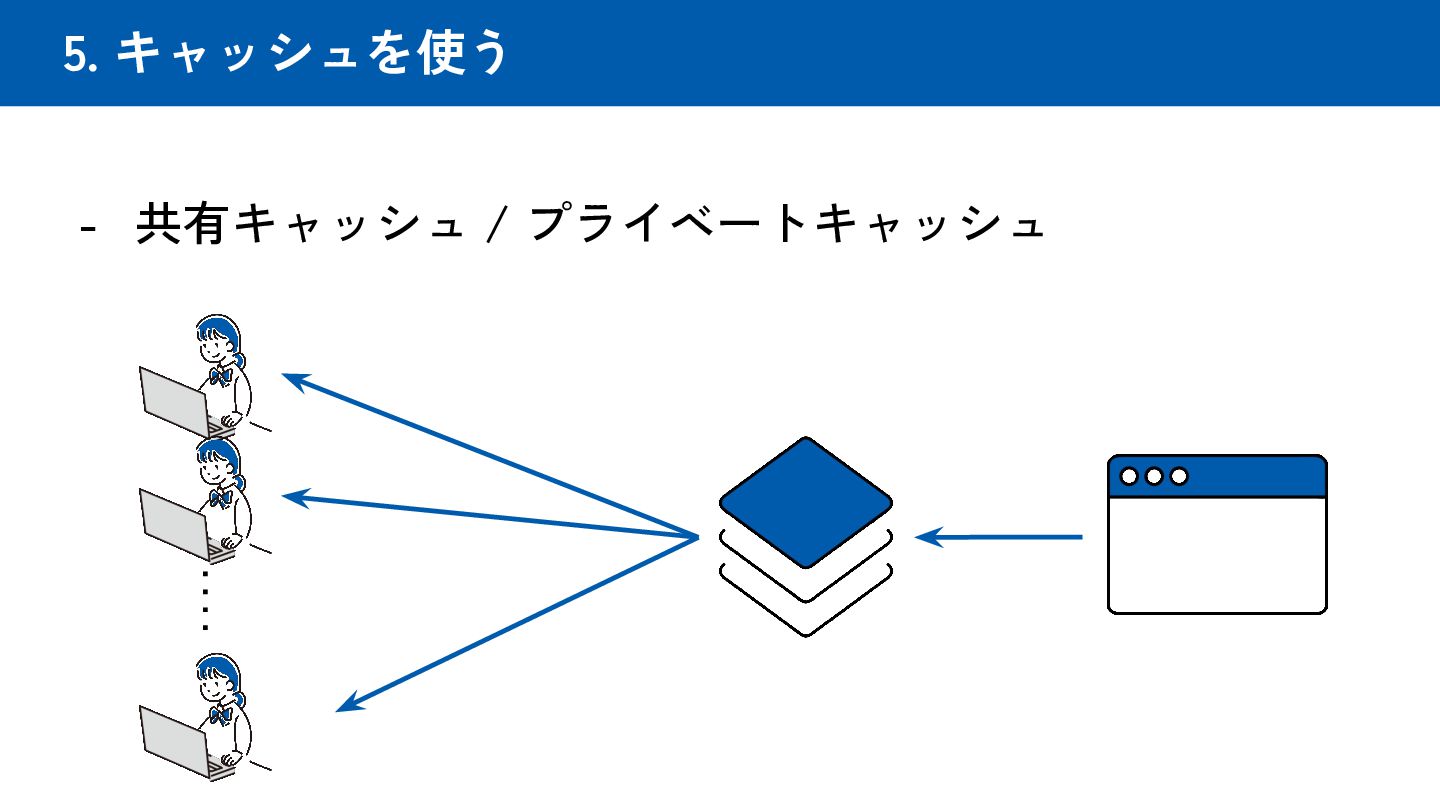 5. キャッシュを使う

- 共有キャッシュ / プライベートキャッシュ